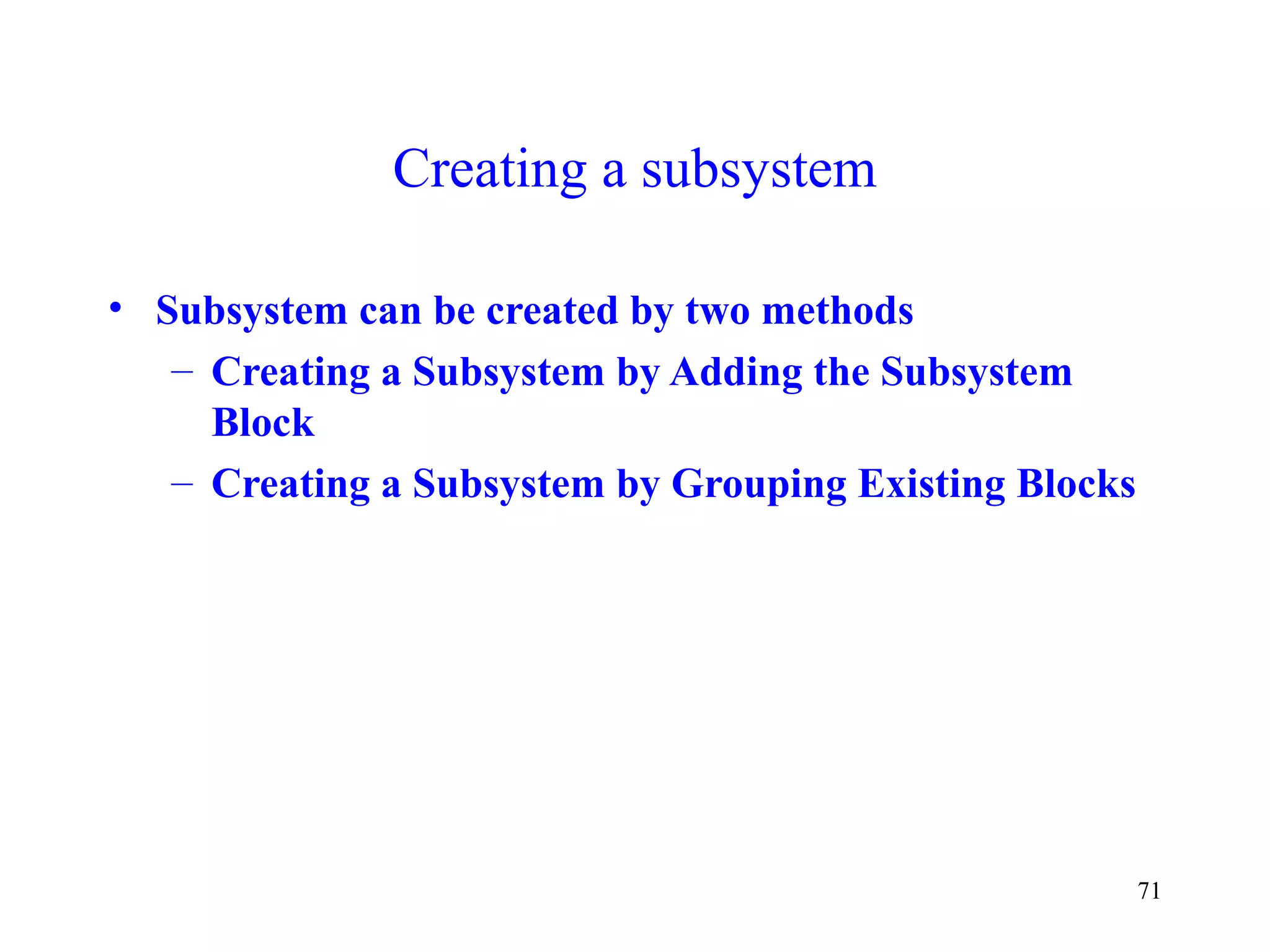 Creating a subsystem

• Subsystem can be created by two methods
  – Creating a Subsystem by Adding the Subsystem Block
  – Creating a Subsystem by Grouping Existing Blocks

71